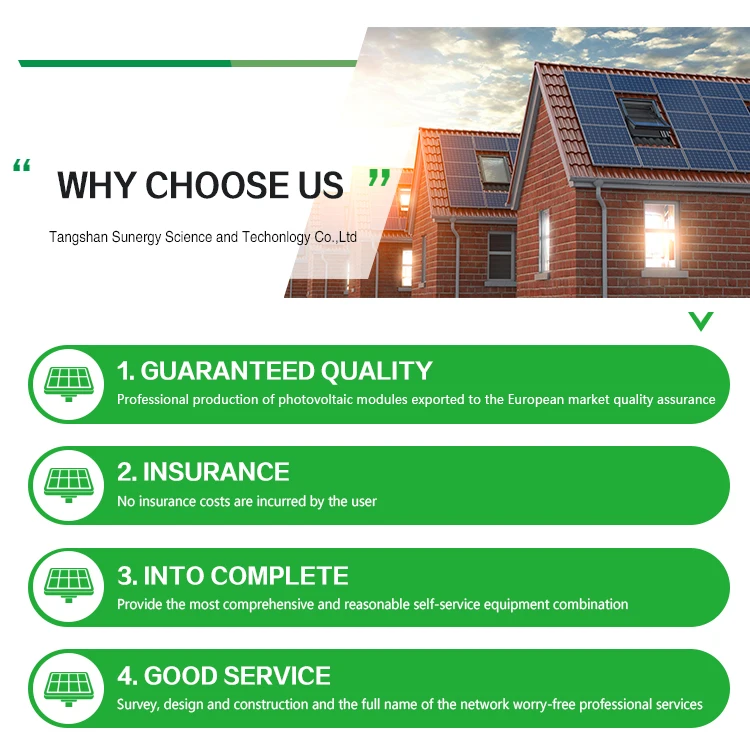 “ WHY CHOOSE US ”

Tangshan Sunergy Science and Techonlogy Co.,Ltd

1. GUARANTEED QUALITY

Professional production of photovoltaic modules exported to the European market quality assurance

2. INSURANCE

No insurance costs are incurred by the user

3. INTO COMPLETE

Provide the most comprehensive and reasonable self-service equipment combination

4. GOOD SERVICE

Survey, design and construction and the full name of the network worry-free professional services